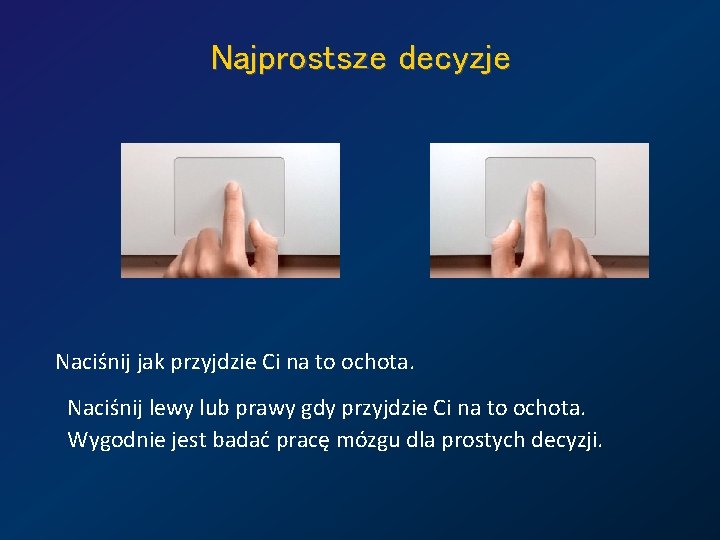 Najprostsze decyzje

Naciśnij jak przyjdzie Ci na to ochota.

Naciśnij lewy lub prawy gdy przyjdzie Ci na to ochota.
Wygodnie jest badać pracę mózgu dla prostych decyzji.